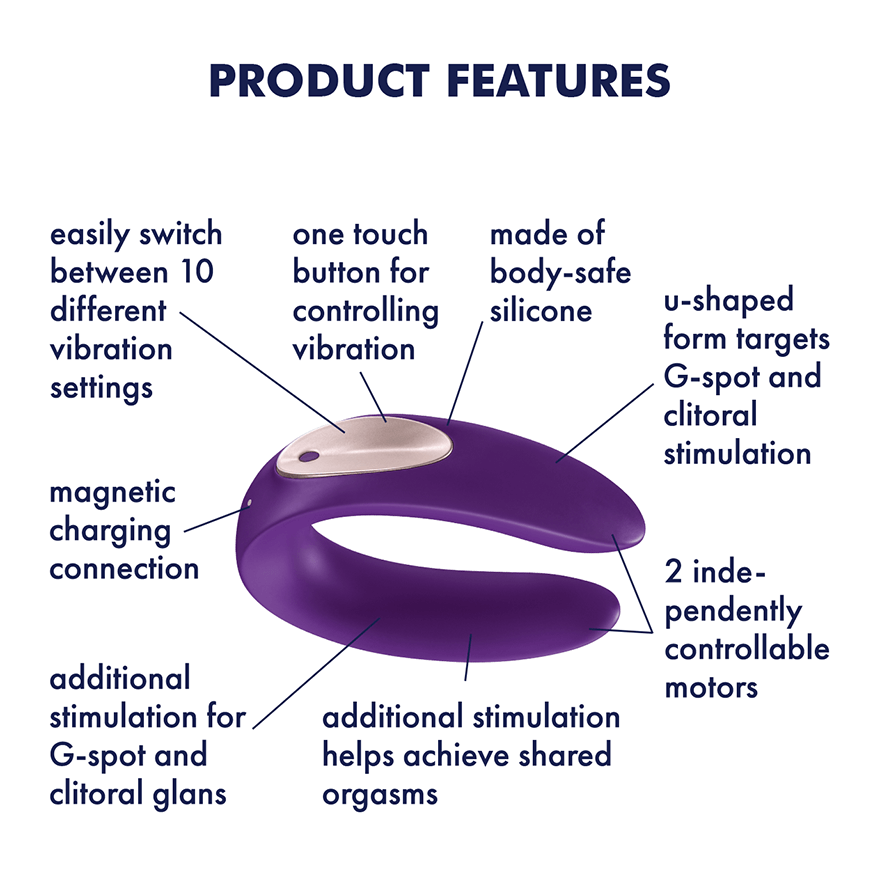 PRODUCT FEATURES

easily switch between 10 different vibration settings

one touch button for controlling vibration

made of body-safe silicone

u-shaped form targets G-spot and clitoral stimulation

magnetic charging connection

2 independently controllable motors

additional stimulation for G-spot and clitoral glans

additional stimulation helps achieve shared orgasms